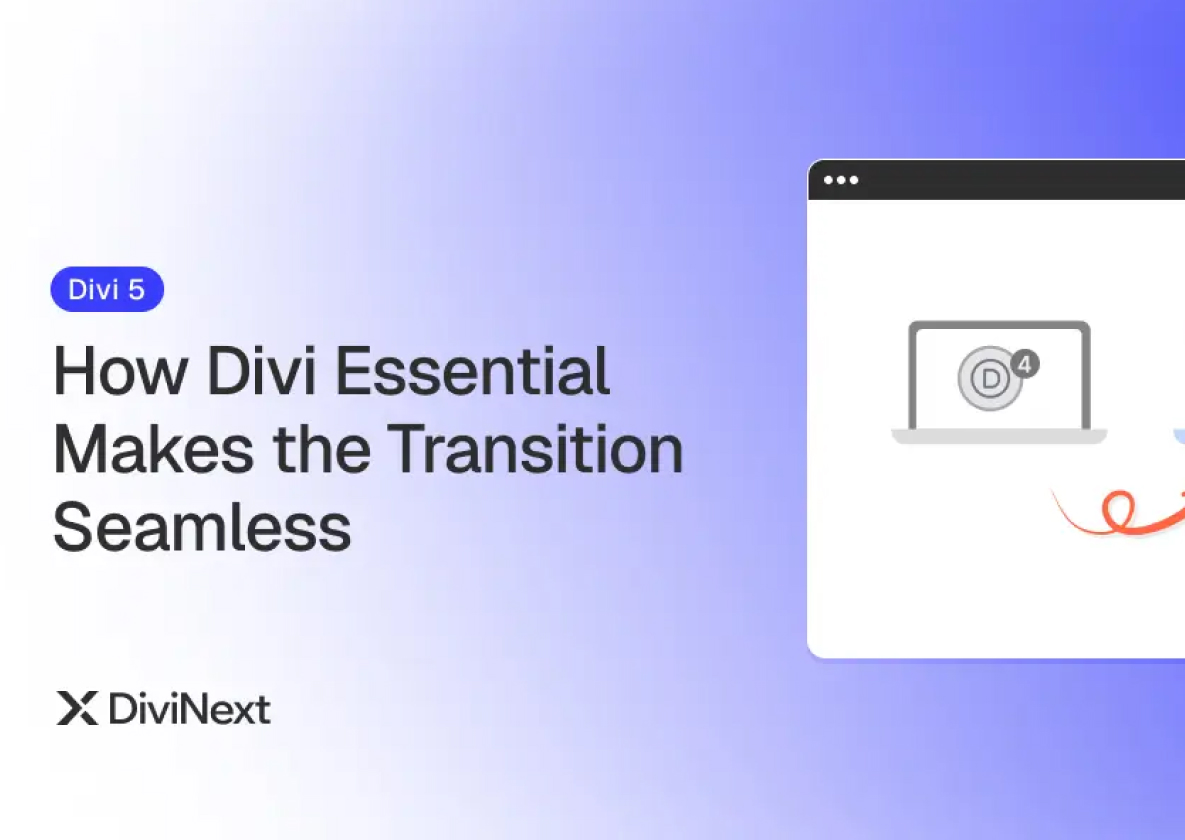 Divi 5

How Divi Essential Makes the Transition Seamless

DiviNext

D 4